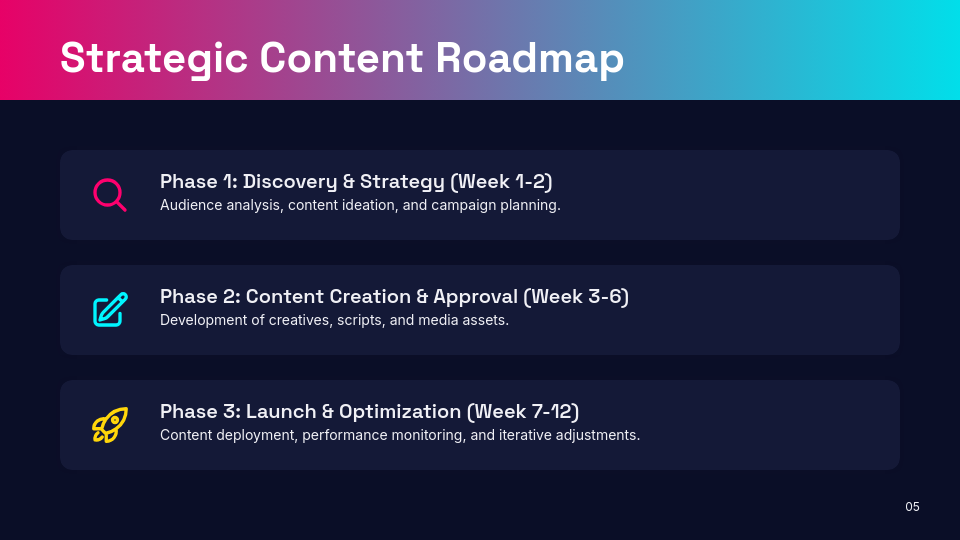 Strategic Content Roadmap

Phase 1: Discovery & Strategy (Week 1-2)
Audience analysis, content ideation, and campaign planning.

Phase 2: Content Creation & Approval (Week 3-6)
Development of creatives, scripts, and media assets.

Phase 3: Launch & Optimization (Week 7-12)
Content deployment, performance monitoring, and iterative adjustments.

05